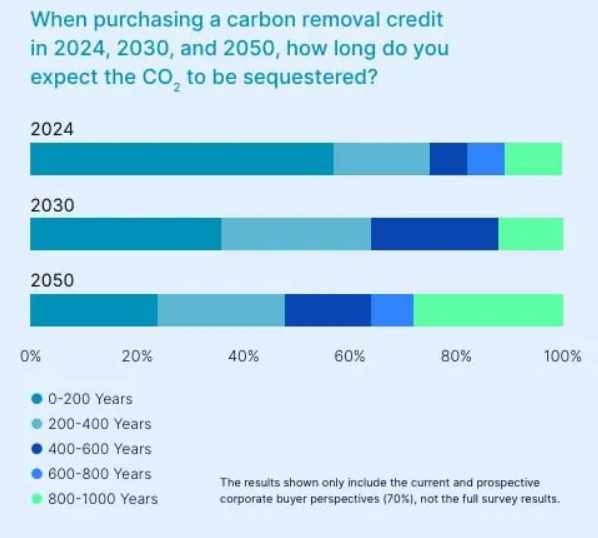 When purchasing a carbon removal credit in 2024, 2030, and 2050, how long do you expect the $CO_2$ to be sequestered?

2024

2030

2050

0%
20%
40%
60%
80%
100%

0-200 Years
200-400 Years
400-600 Years
600-800 Years
800-1000 Years

The results shown only include the current and prospective corporate buyer perspectives (70%), not the full survey results.